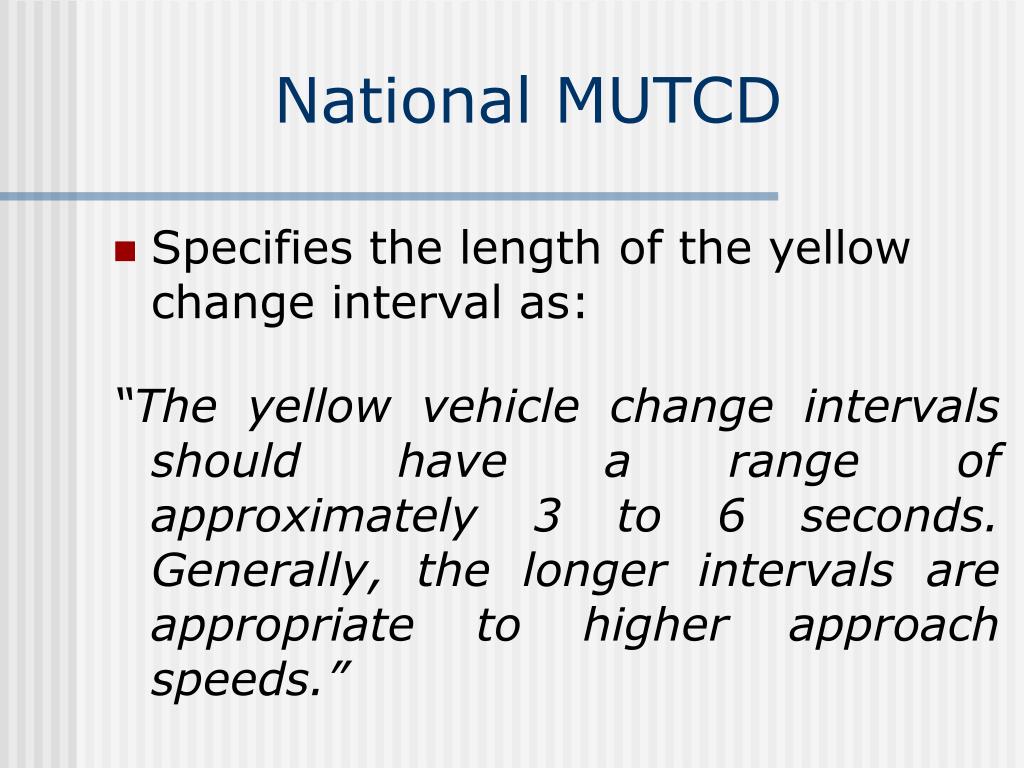 National MUTCD

Specifies the length of the yellow change interval as:

“The yellow vehicle change intervals should have a range of approximately 3 to 6 seconds. Generally, the longer intervals are appropriate to higher approach speeds.”